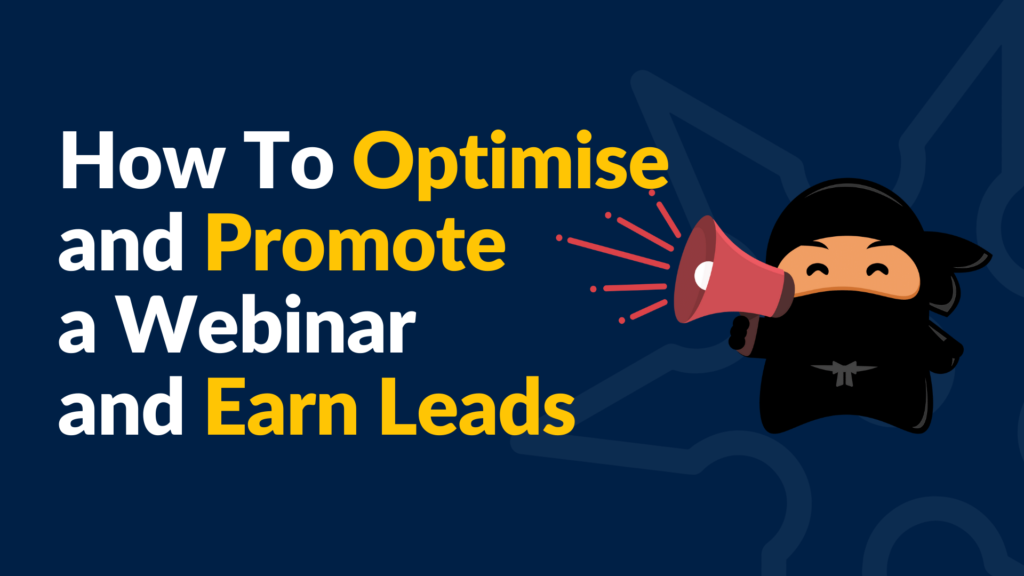 How To Optimise and Promote a Webinar and Earn Leads